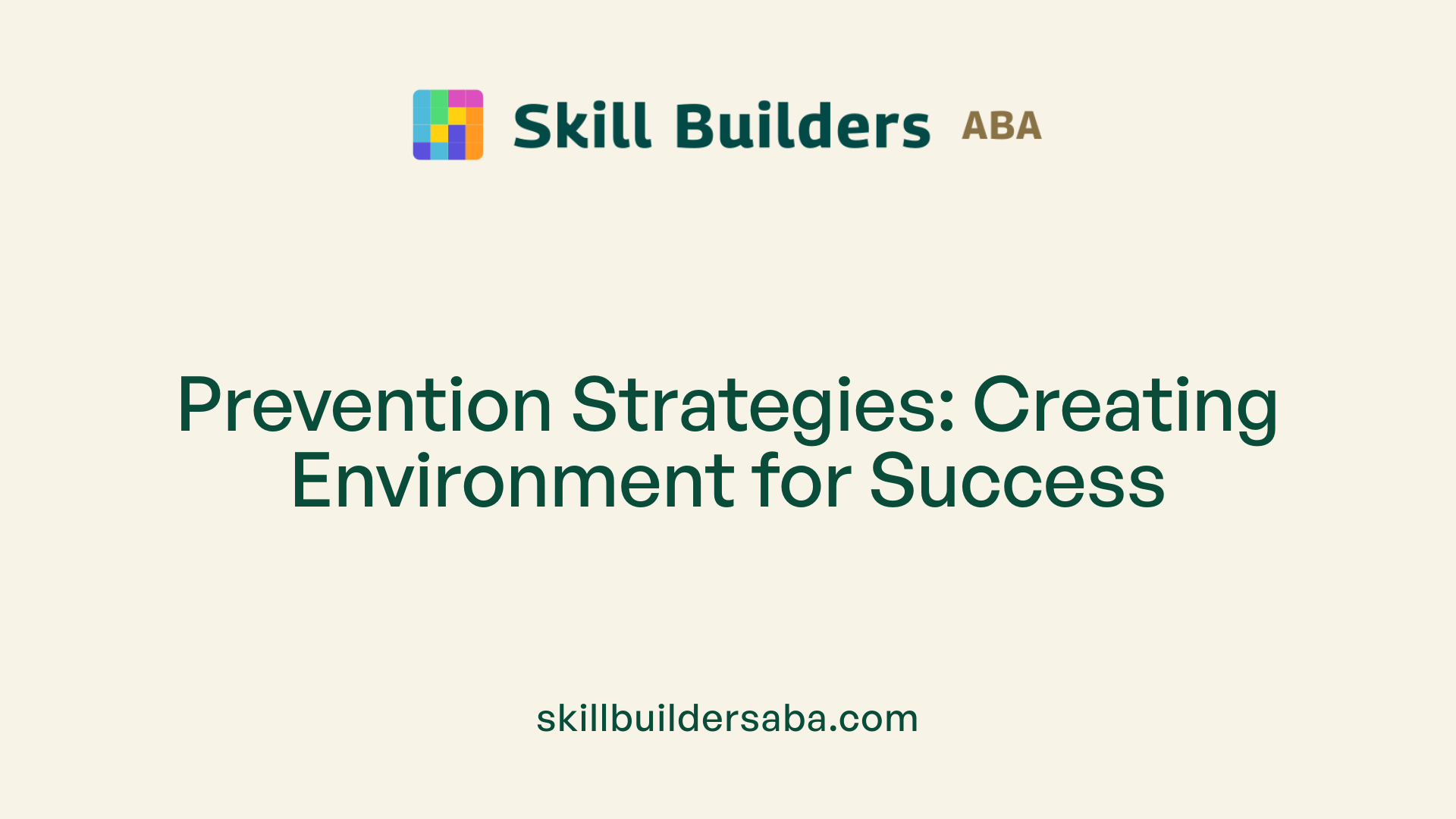 Skill Builders ABA

Prevention Strategies: Creating Environment for Success

skillbuildersaba.com